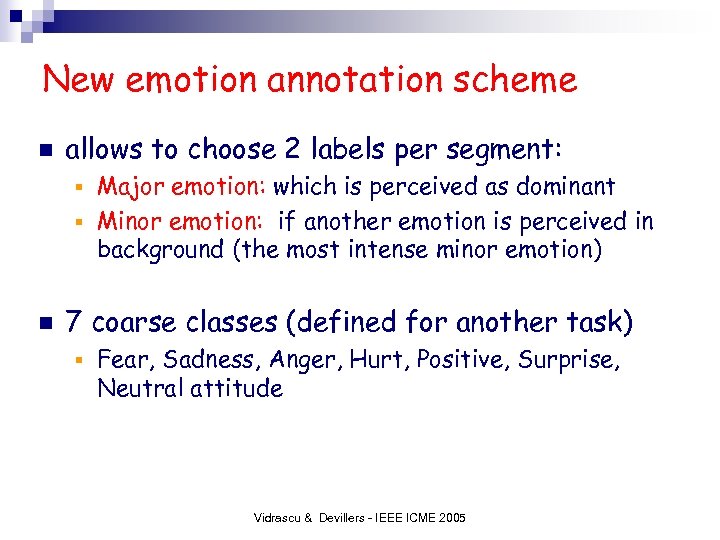 New emotion annotation scheme

allows to choose 2 labels per segment:

Major emotion: which is perceived as dominant

Minor emotion: if another emotion is perceived in background (the most intense minor emotion)

7 coarse classes (defined for another task)

Fear, Sadness, Anger, Hurt, Positive, Surprise, Neutral attitude

Vidrascu & Devillers - IEEE ICME 2005